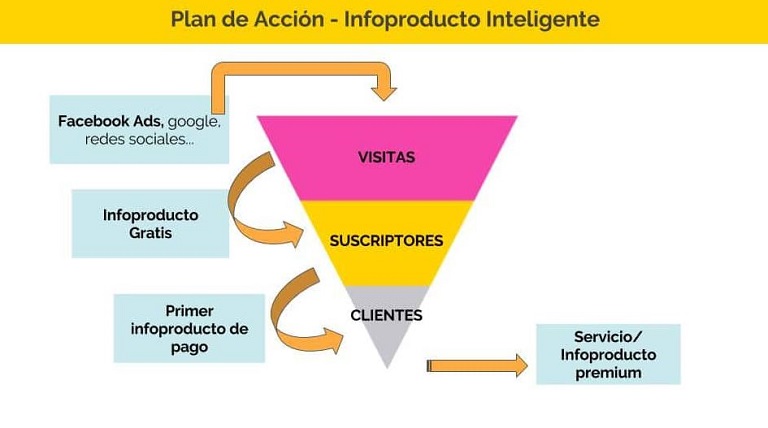 Plan de Acción - Infoproducto Inteligente

Facebook Ads, google, redes sociales...

VISITAS

Infoproducto Gratis

SUSCRIPTORES

Primer infoproducto de pago

CLIENTES

Servicio/ Infoproducto premium